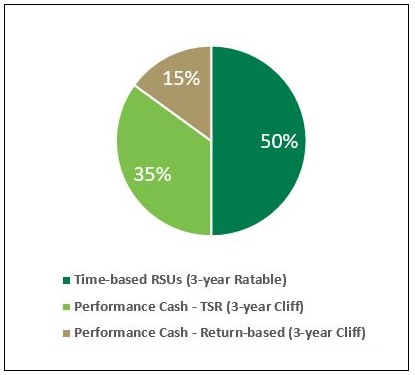 15%
50%
35%

Time-based RSUs (3-year Ratable)
Performance Cash - TSR (3-year Cliff)
Performance Cash - Return-based (3-year Cliff)